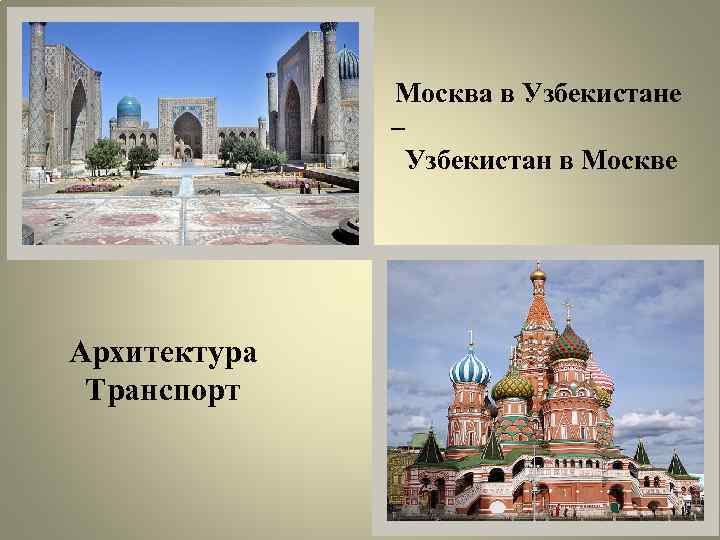 Москва в Узбекистане –
Узбекистан в Москве

Архитектура
Транспорт